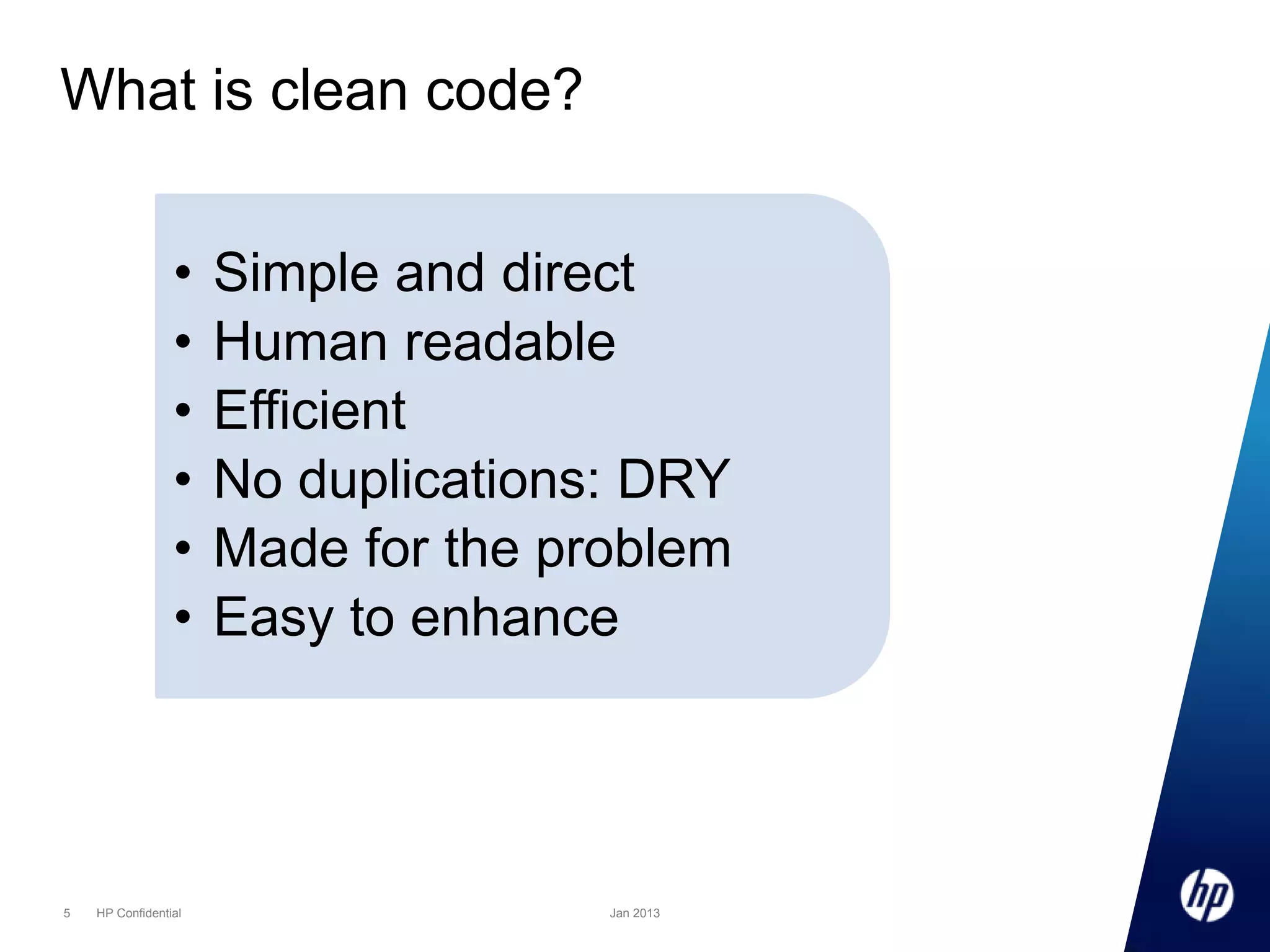 What is clean code?

• Simple and direct
• Human readable
• Efficient
• No duplications: DRY
• Made for the problem
• Easy to enhance

5 HP Confidential

Jan 2013

hp